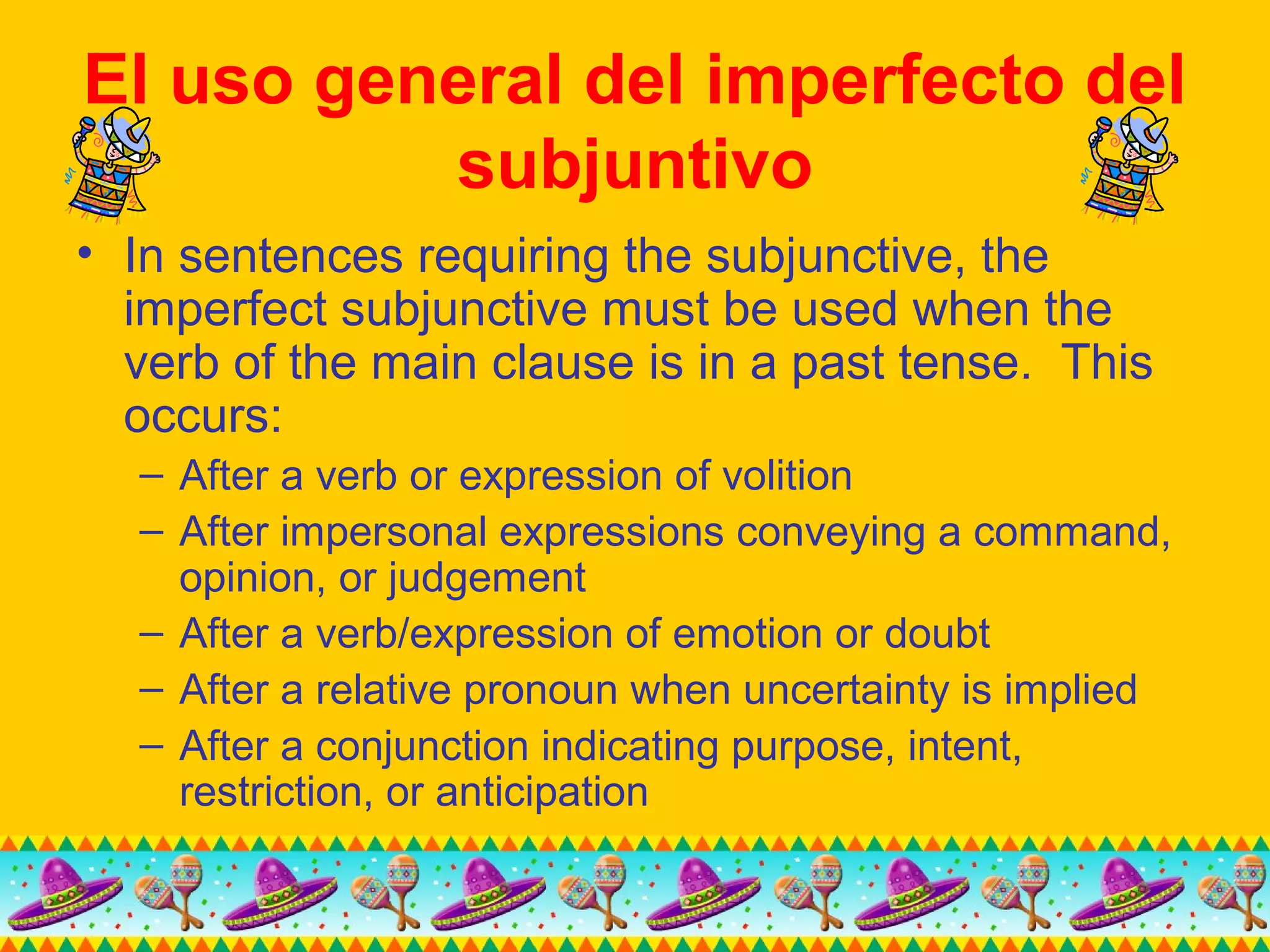 El uso general del imperfecto del subjuntivo

• In sentences requiring the subjunctive, the imperfect subjunctive must be used when the verb of the main clause is in a past tense. This occurs:
– After a verb or expression of volition
– After impersonal expressions conveying a command, opinion, or judgement
– After a verb/expression of emotion or doubt
– After a relative pronoun when uncertainty is implied
– After a conjunction indicating purpose, intent, restriction, or anticipation